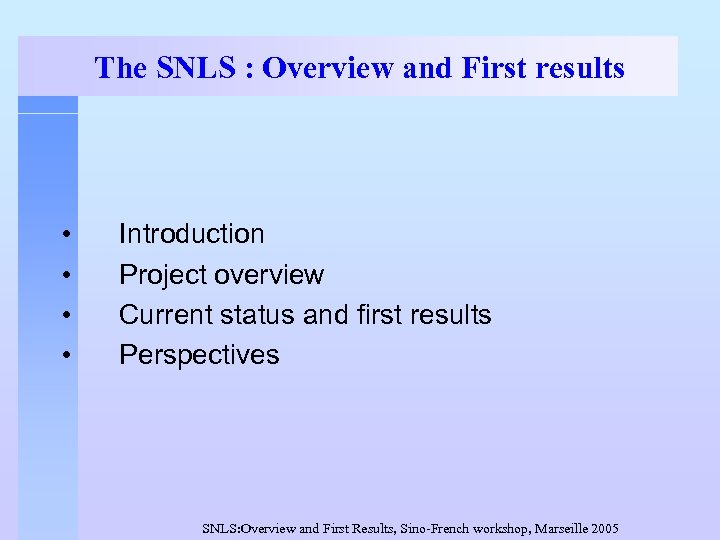 The SNLS : Overview and First results

• Introduction
• Project overview
• Current status and first results
• Perspectives

SNLS:Overview and First Results, Sino-French workshop, Marseille 2005